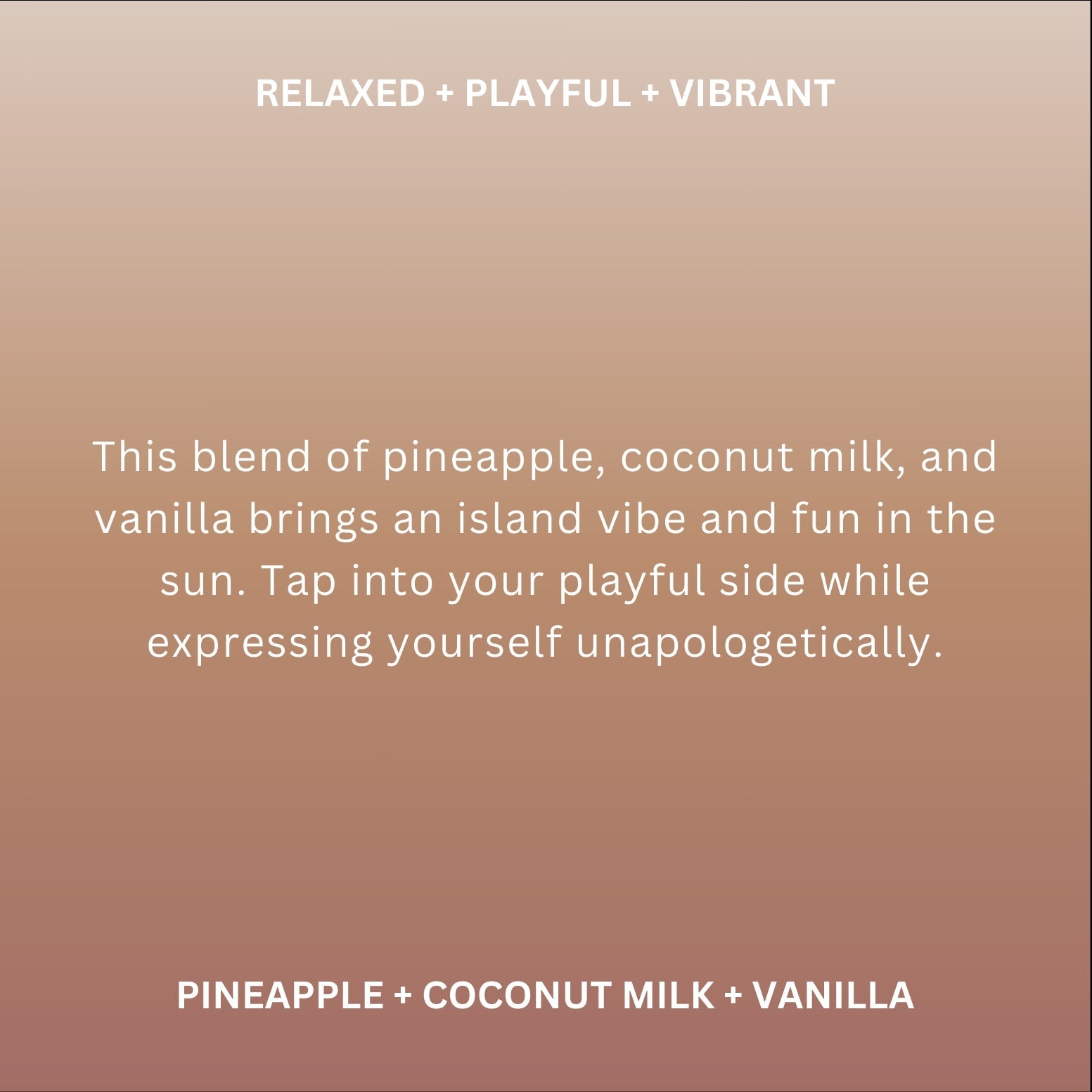 RELAXED + PLAYFUL + VIBRANT

This blend of pineapple, coconut milk, and vanilla brings an island vibe and fun in the sun. Tap into your playful side while expressing yourself unapologetically.

PINEAPPLE + COCONUT MILK + VANILLA